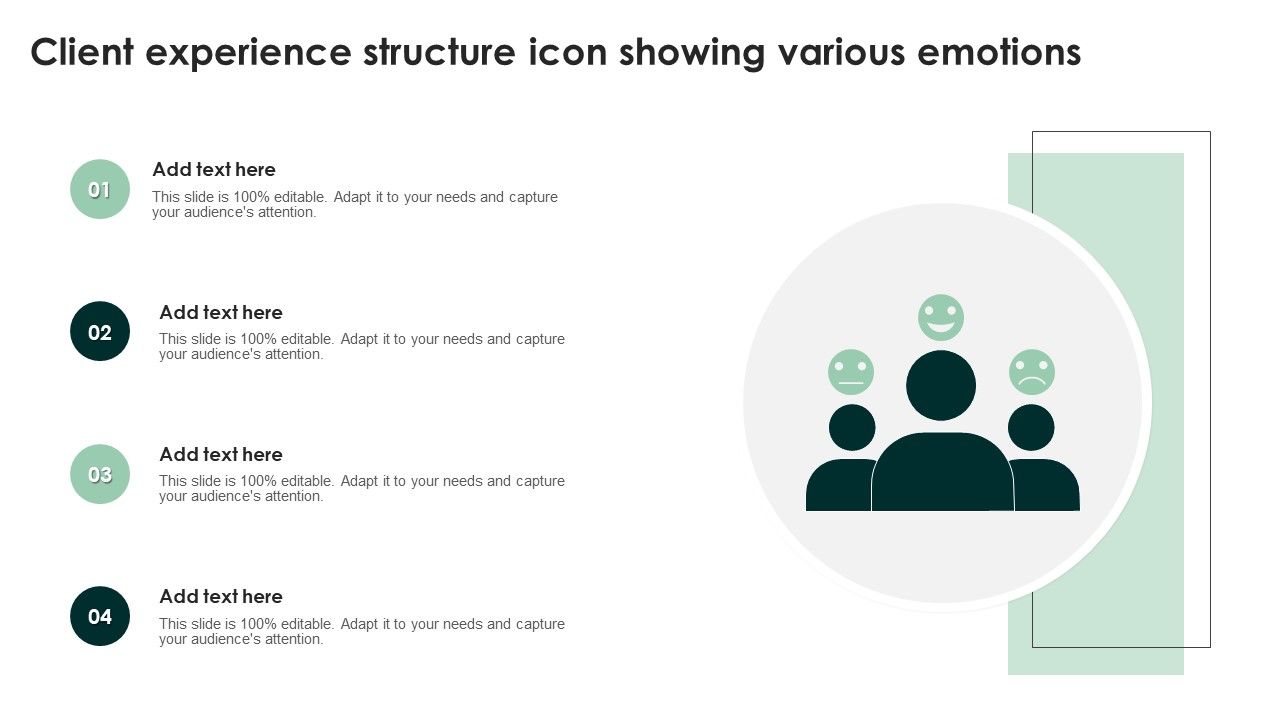 Client experience structure icon showing various emotions

01
Add text here
This slide is 100% editable. Adapt it to your needs and capture your audience's attention.

02
Add text here
This slide is 100% editable. Adapt it to your needs and capture your audience's attention.

03
Add text here
This slide is 100% editable. Adapt it to your needs and capture your audience's attention.

04
Add text here
This slide is 100% editable. Adapt it to your needs and capture your audience's attention.